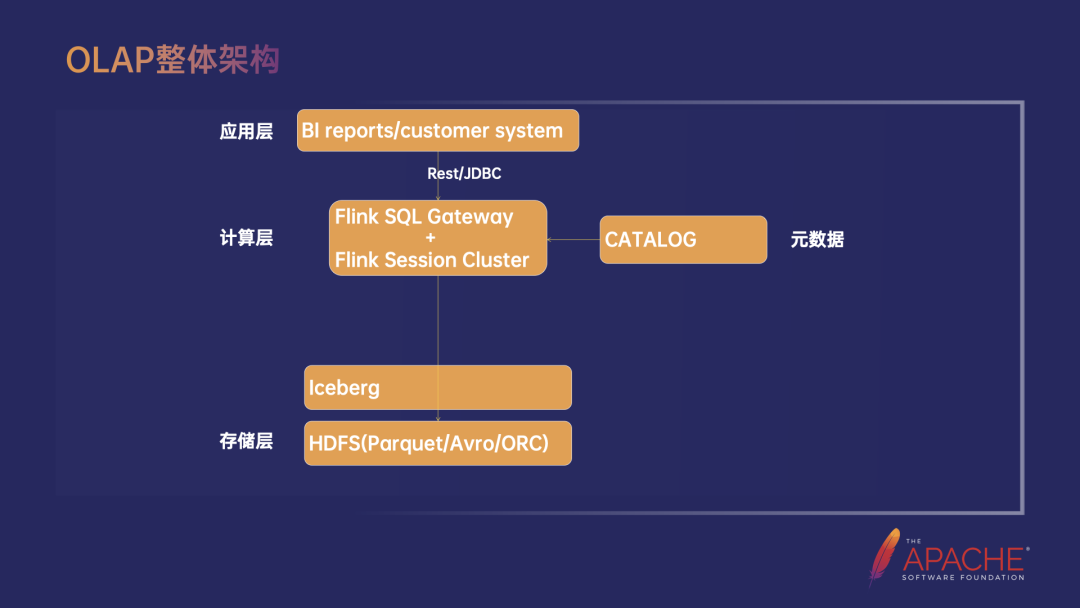 OLAP整体架构

应用层

BI reports/customer system

Rest/JDBC

计算层

Flink SQL Gateway
+
Flink Session Cluster

CATALOG

元数据

Iceberg

存储层

HDFS(Parquet/Avro/ORC)

THE APACHE® SOFTWARE FOUNDATION